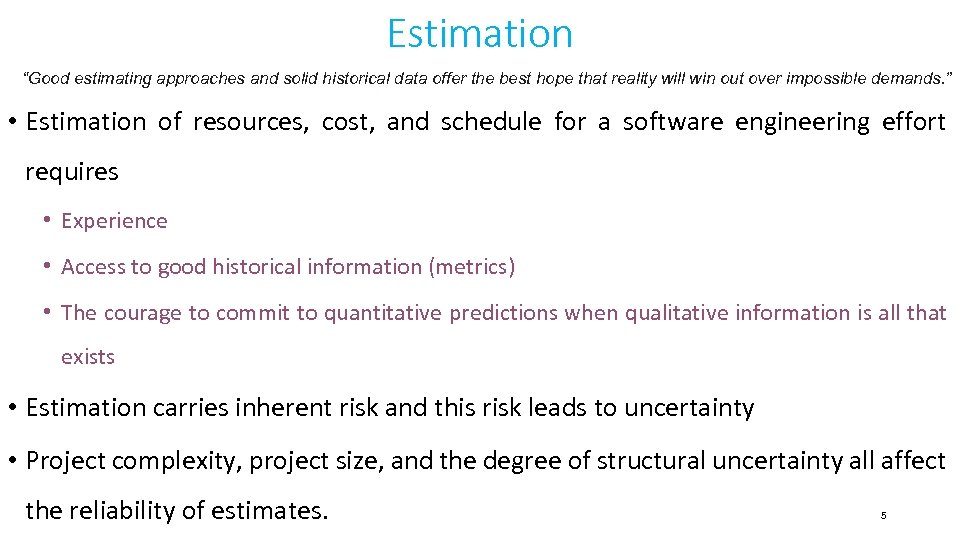 Estimation

"Good estimating approaches and solid historical data offer the best hope that reality will win out over impossible demands."

• Estimation of resources, cost, and schedule for a software engineering effort requires

• Experience

• Access to good historical information (metrics)

• The courage to commit to quantitative predictions when qualitative information is all that exists

• Estimation carries inherent risk and this risk leads to uncertainty

• Project complexity, project size, and the degree of structural uncertainty all affect the reliability of estimates.

5